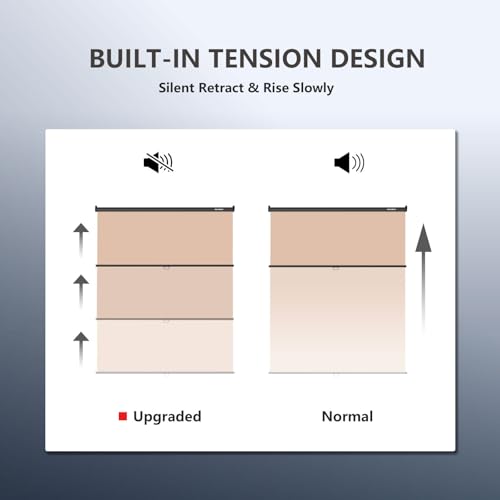 BUILT-IN TENSION DESIGN

Silent Retract & Rise Slowly

Upgraded

Normal